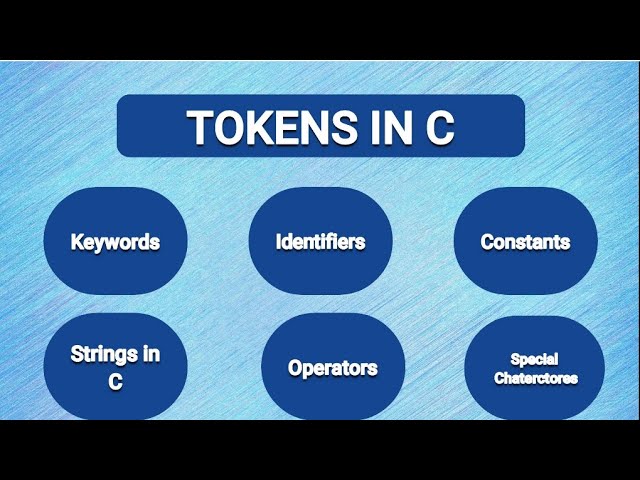 TOKENS IN C

Keywords

Identifiers

Constants

Strings in C

Operators

Special Chaterctores